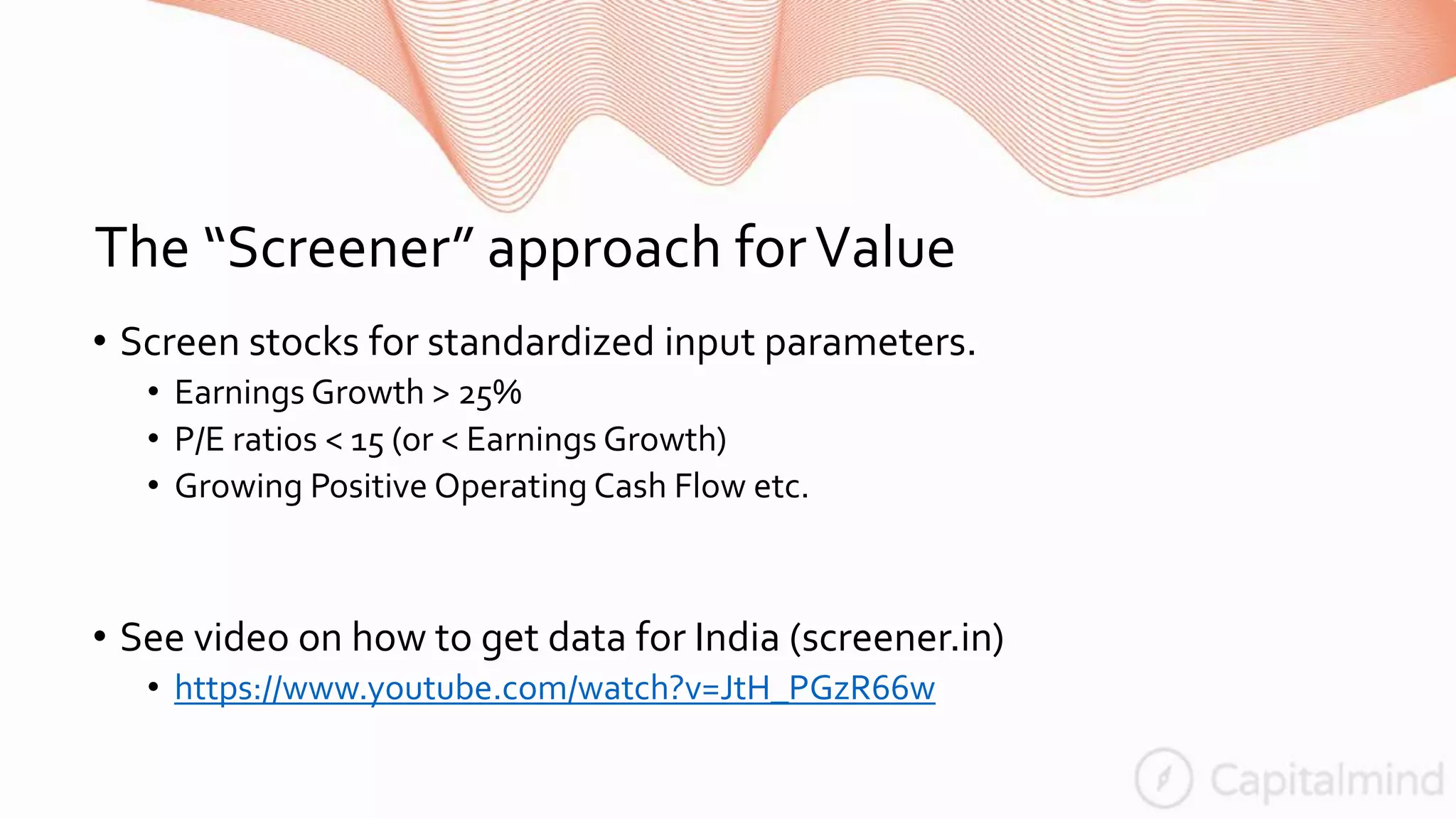 The “Screener” approach for Value

• Screen stocks for standardized input parameters.
  • Earnings Growth > 25%
  • P/E ratios < 15 (or < Earnings Growth)
  • Growing Positive Operating Cash Flow etc.

• See video on how to get data for India (screener.in)
  • https://www.youtube.com/watch?v=JtH_PGzR66w

Capitalmind